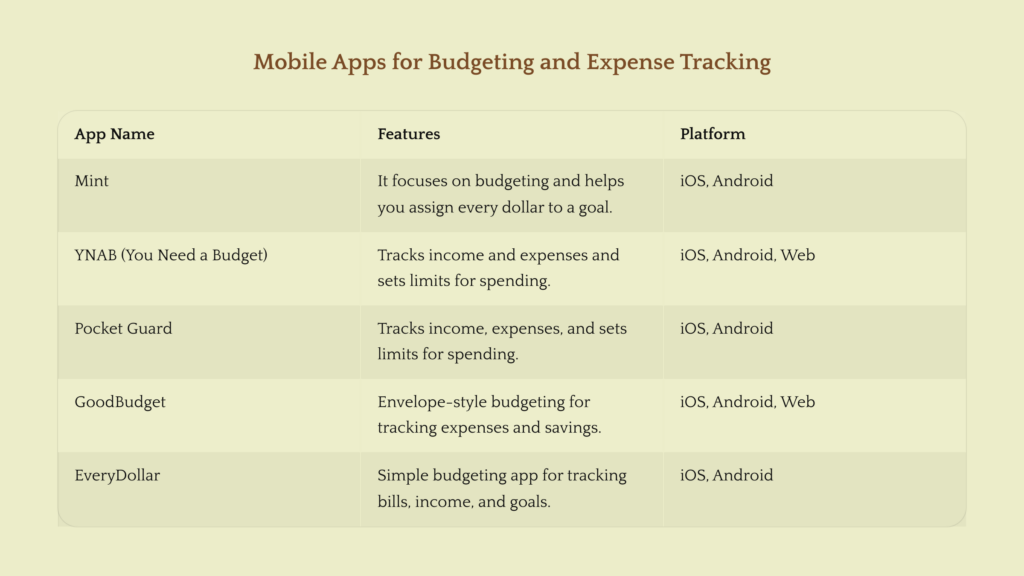 Mobile Apps for Budgeting and Expense Tracking

| App Name | Features | Platform |
|---|---|---|
| Mint | It focuses on budgeting and helps you assign every dollar to a goal. | iOS, Android |
| YNAB (You Need a Budget) | Tracks income and expenses and sets limits for spending. | iOS, Android, Web |
| Pocket Guard | Tracks income, expenses, and sets limits for spending. | iOS, Android |
| GoodBudget | Envelope-style budgeting for tracking expenses and savings. | iOS, Android, Web |
| EveryDollar | Simple budgeting app for tracking bills, income, and goals. | iOS, Android |